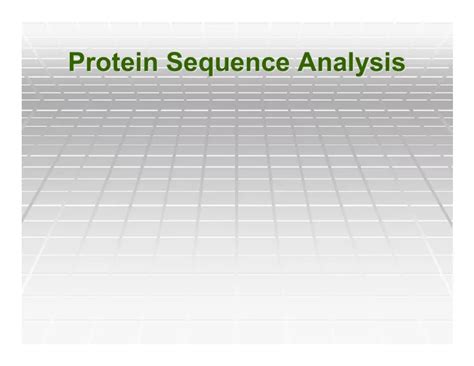 Protein Sequence Analysis